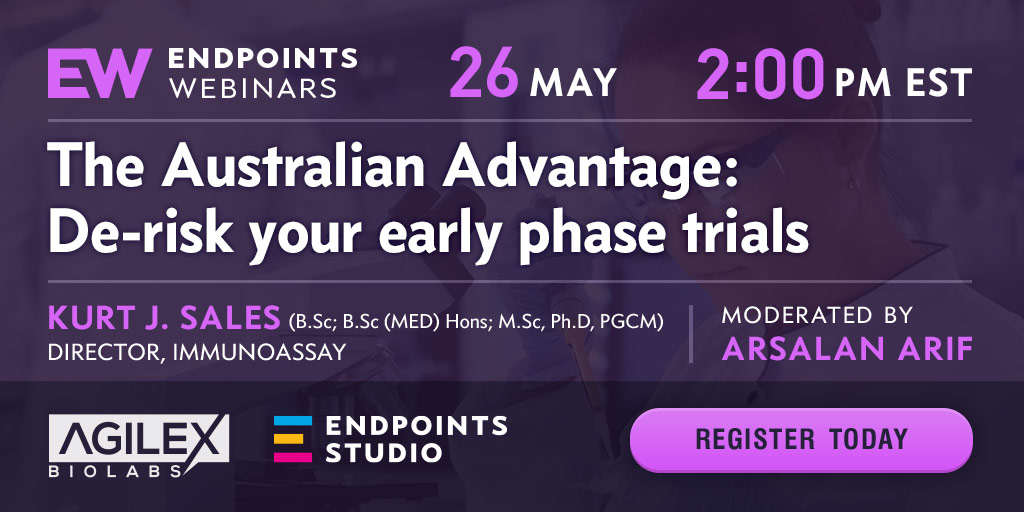 EW ENDPOINTS WEBINARS

26 MAY 2:00 PM EST

The Australian Advantage: De-risk your early phase trials

KURT J. SALES (B.Sc; B.Sc (MED) Hons; M.Sc, Ph.D, PGCM)
DIRECTOR, IMMUNOASSAY

MODERATED BY
ARSALAN ARIF

AGILEX BIOLABS

ENDPOINTS STUDIO

REGISTER TODAY